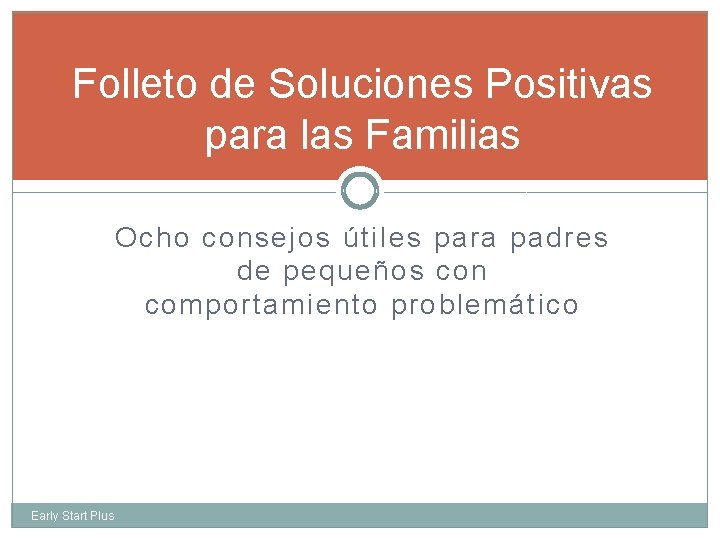 Folleto de Soluciones Positivas para las Familias

Ocho consejos útiles para padres de pequeños con comportamiento problemático

Early Start Plus